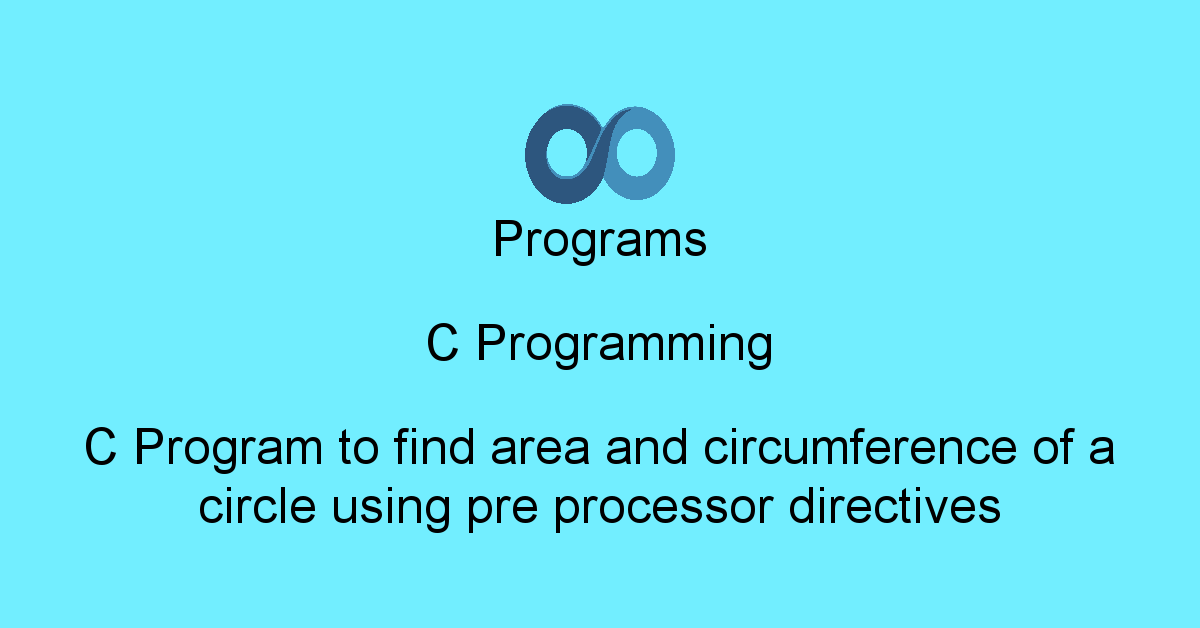 Programs

C Programming

C Program to find area and circumference of a circle using pre processor directives